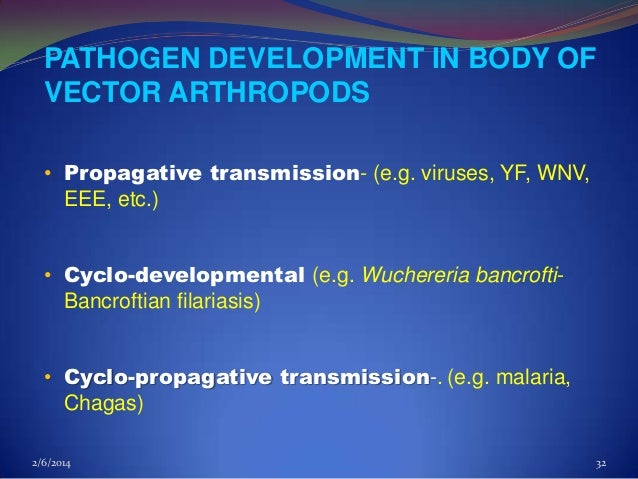 PATHOGEN DEVELOPMENT IN BODY OF VECTOR ARTHROPODS

• Propagative transmission- (e.g. viruses, YF, WNV, EEE, etc.)

• Cyclo-developmental (e.g. Wuchereria bancrofti-Bancroftian filariasis)

• Cyclo-propagative transmission-. (e.g. malaria, Chagas)

2/6/2014

32